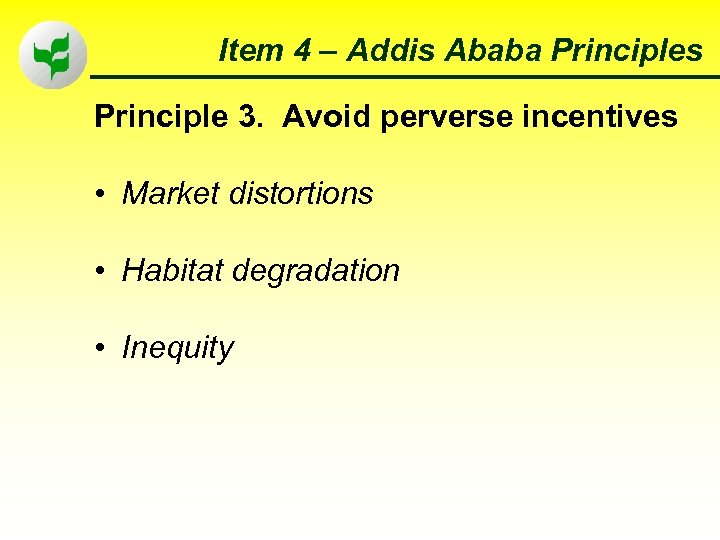 Item 4 – Addis Ababa Principles

Principle 3. Avoid perverse incentives

• Market distortions

• Habitat degradation

• Inequity